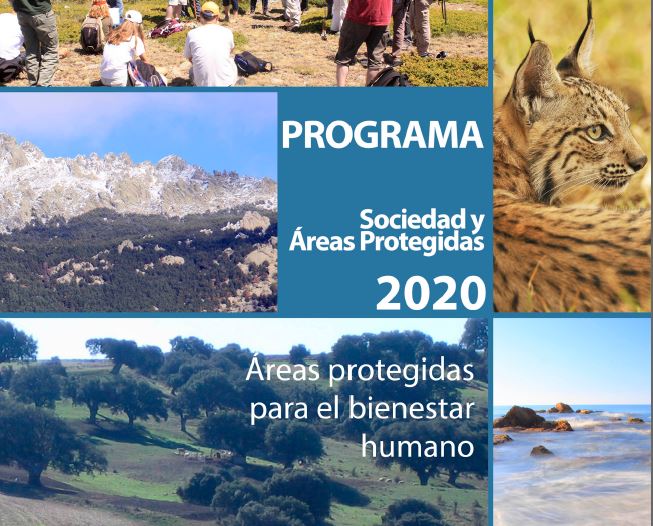 PROGRAMA

Sociedad y
Áreas Protegidas

2020

Áreas protegidas
para el bienestar
humano